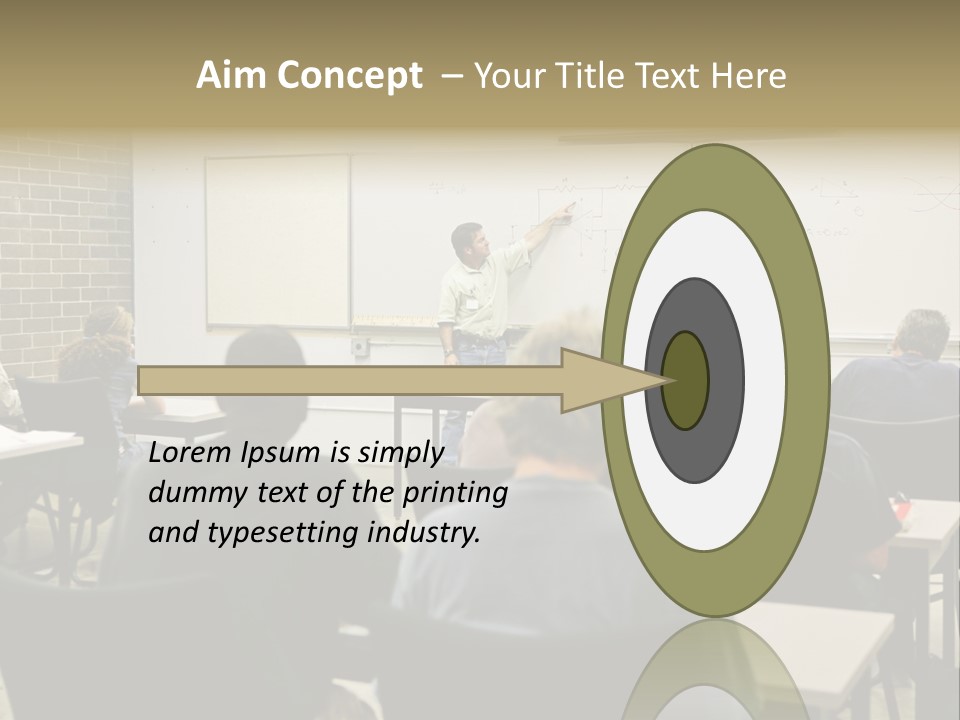 Aim Concept – Your Title Text Here

Lorem Ipsum is simply dummy text of the printing and typesetting industry.